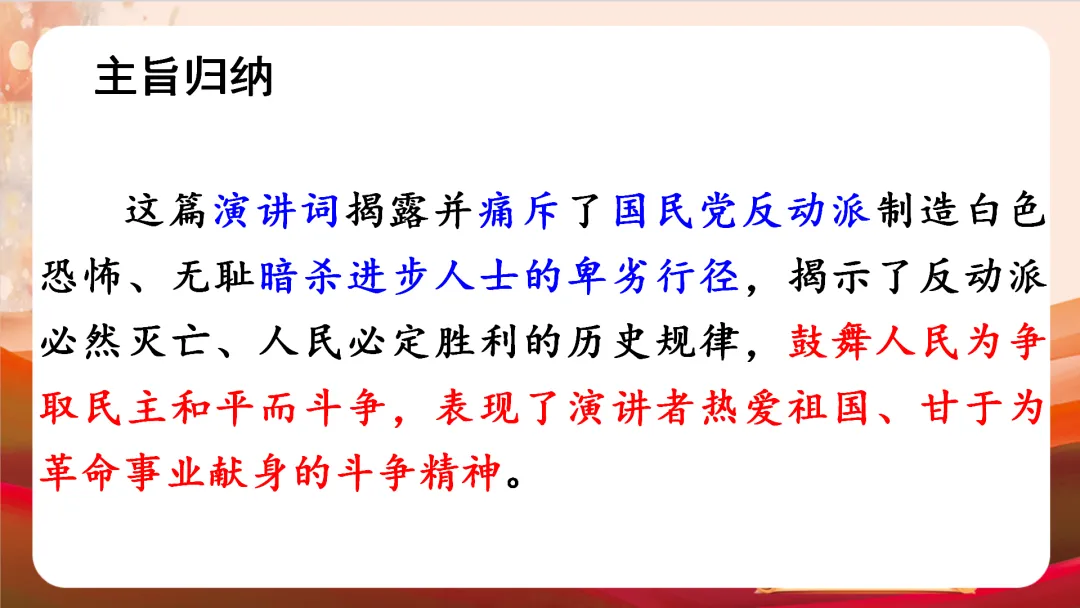 主旨归纳

这篇演讲词揭露并痛斥了国民党反动派制造白色恐怖、无耻暗杀进步人士的卑劣行径，揭示了反动派必然灭亡、人民必定胜利的历史规律，鼓舞人民为争取民主和平而斗争，表现了演讲者热爱祖国、甘于为革命事业献身的斗争精神。